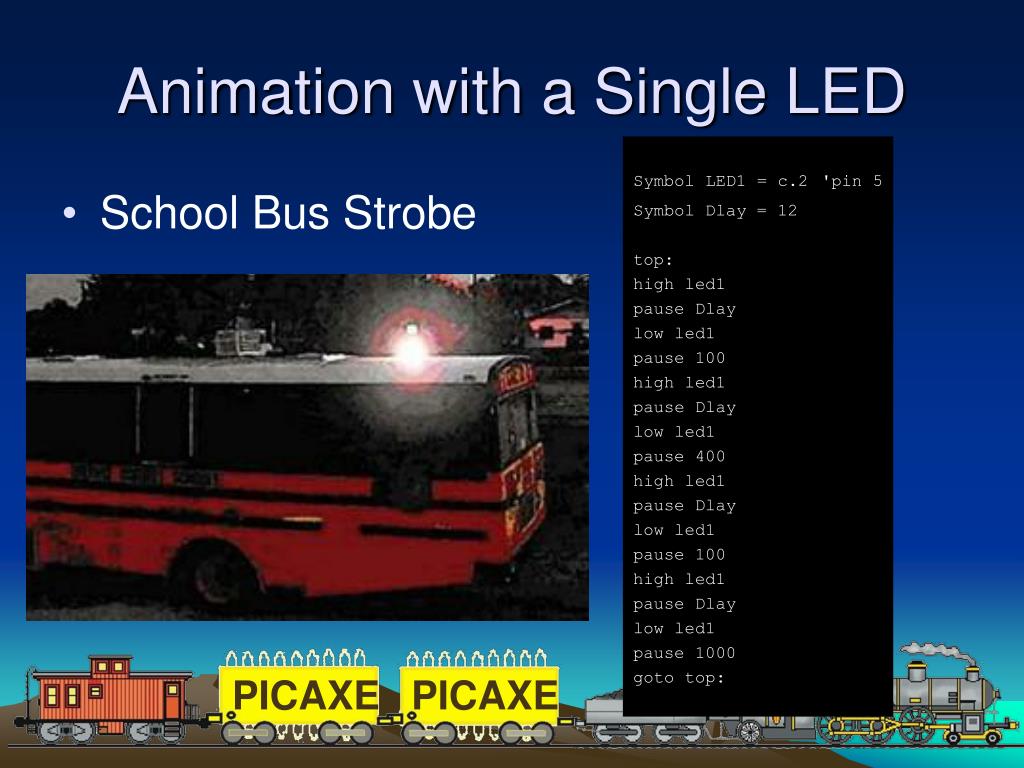 Animation with a Single LED

• School Bus Strobe

Symbol LED1 = c.2 'pin 5
Symbol Dlay = 12

top:
high led1
pause Dlay
low led1
pause 100
high led1
pause Dlay
low led1
pause 400
high led1
pause Dlay
low led1
pause 100
high led1
pause Dlay
low led1
pause 1000
goto top:

PICAXE PICAXE